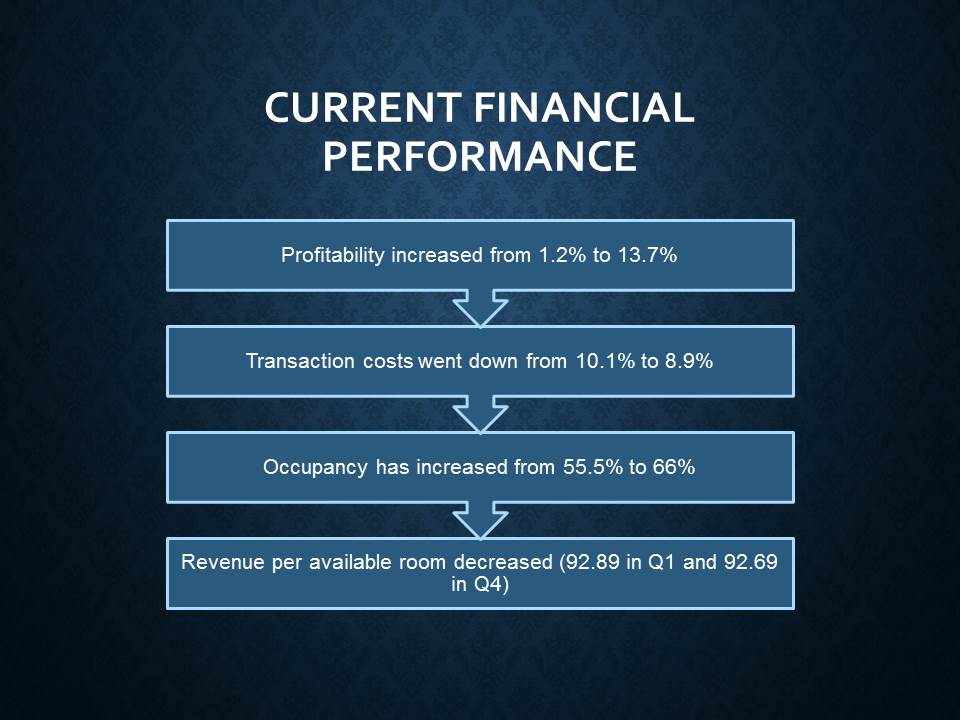 CURRENT FINANCIAL PERFORMANCE

Profitability increased from 1.2% to 13.7%

Transaction costs went down from 10.1% to 8.9%

Occupancy has increased from 55.5% to 66%

Revenue per available room decreased (92.89 in Q1 and 92.69 in Q4)